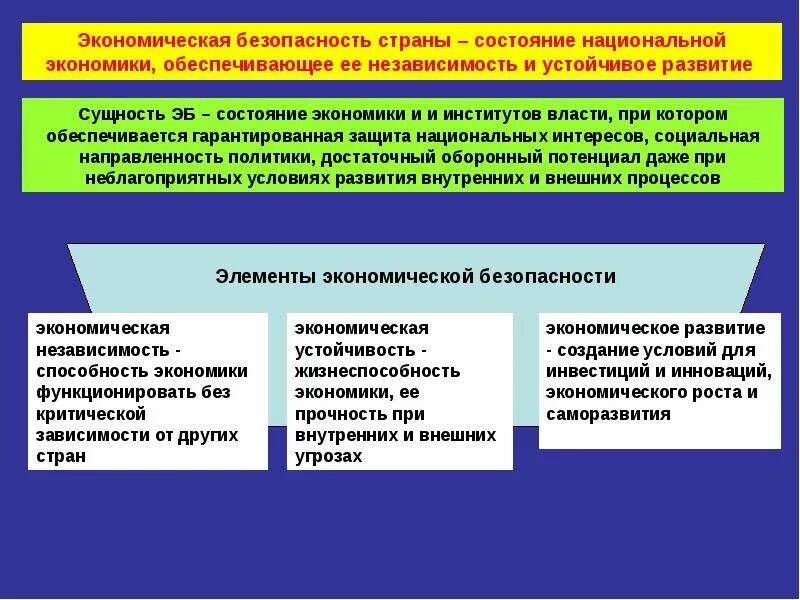 Экономическая безопасность страны – состояние национальной экономики, обеспечивающее ее независимость и устойчивое развитие

Сущность ЭБ – состояние экономики и и институтов власти, при котором обеспечивается гарантированная защита национальных интересов, социальная направленность политики, достаточный оборонный потенциал даже при неблагоприятных условиях развития внутренних и внешних процессов

Элементы экономической безопасности

экономическая независимость - способность экономики функционировать без критической зависимости от других стран

экономическая устойчивость - жизнеспособность экономики, ее прочность при внутренних и внешних угрозах

экономическое развитие - создание условий для инвестиций и инноваций, экономического роста и саморазвития